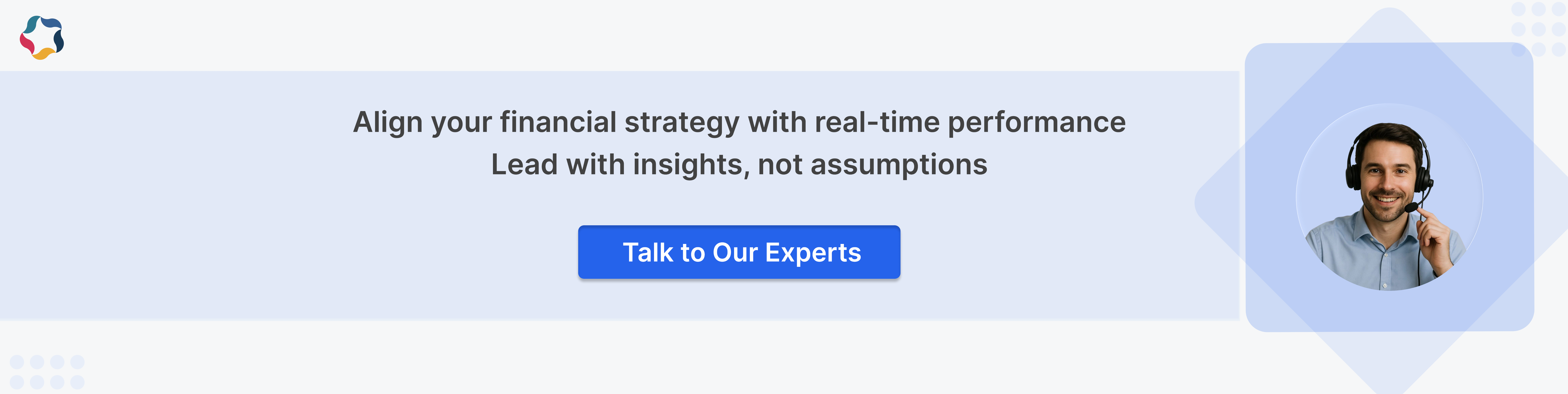 Align your financial strategy with real-time performance
Lead with insights, not assumptions

Talk to Our Experts